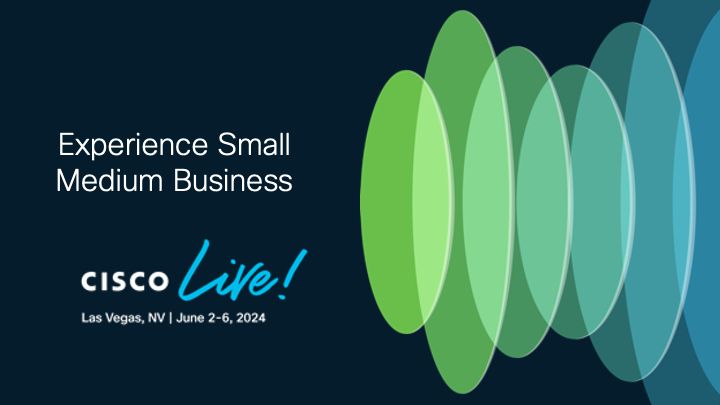 Experience Small Medium Business

CISCO Live!
Las Vegas, NV | June 2-6, 2024